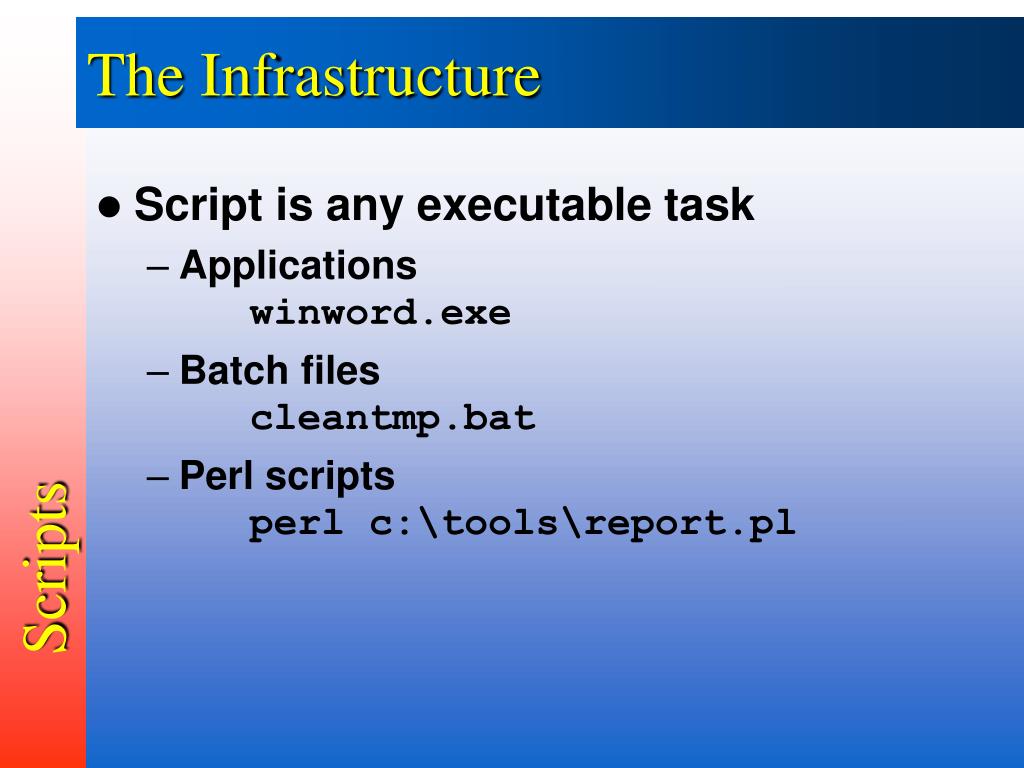 The Infrastructure

● Script is any executable task
– Applications
winword.exe
– Batch files
cleantmp.bat
– Perl scripts
perl c:\tools\report.pl

Scripts